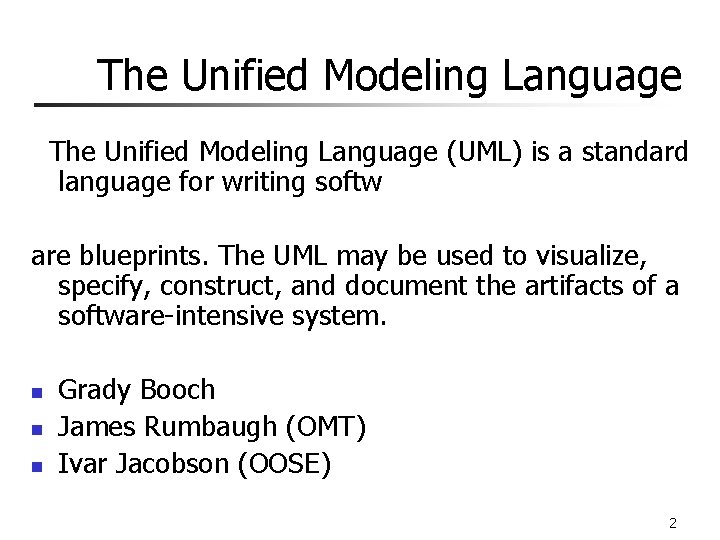 The Unified Modeling Language

The Unified Modeling Language (UML) is a standard language for writing softw

are blueprints. The UML may be used to visualize, specify, construct, and document the artifacts of a software-intensive system.

- Grady Booch
- James Rumbaugh (OMT)
- Ivar Jacobson (OOSE)

2